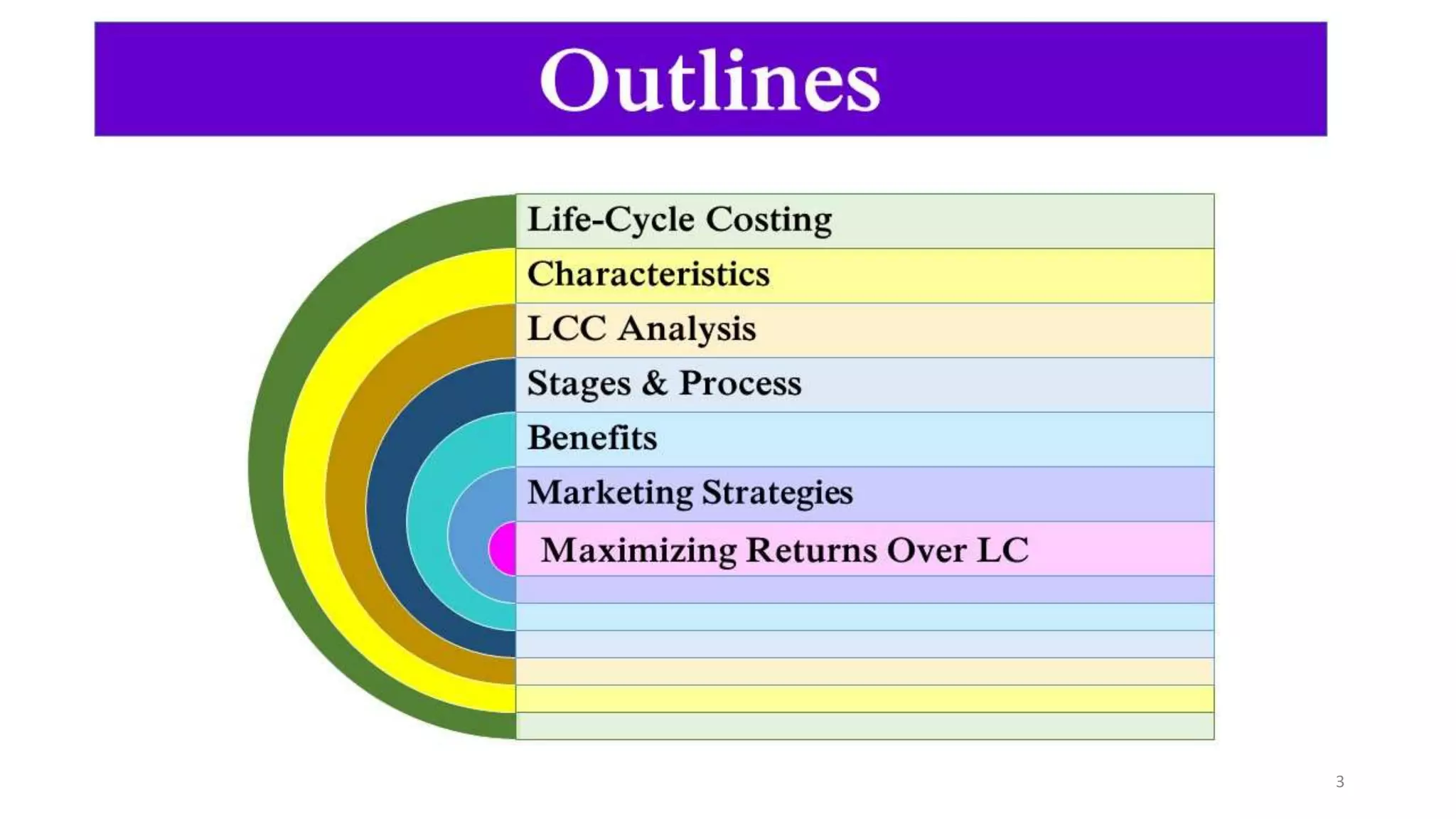 Outlines

Life-Cycle Costing

Characteristics

LCC Analysis

Stages & Process

Benefits

Marketing Strategies

Maximizing Returns Over LC

3